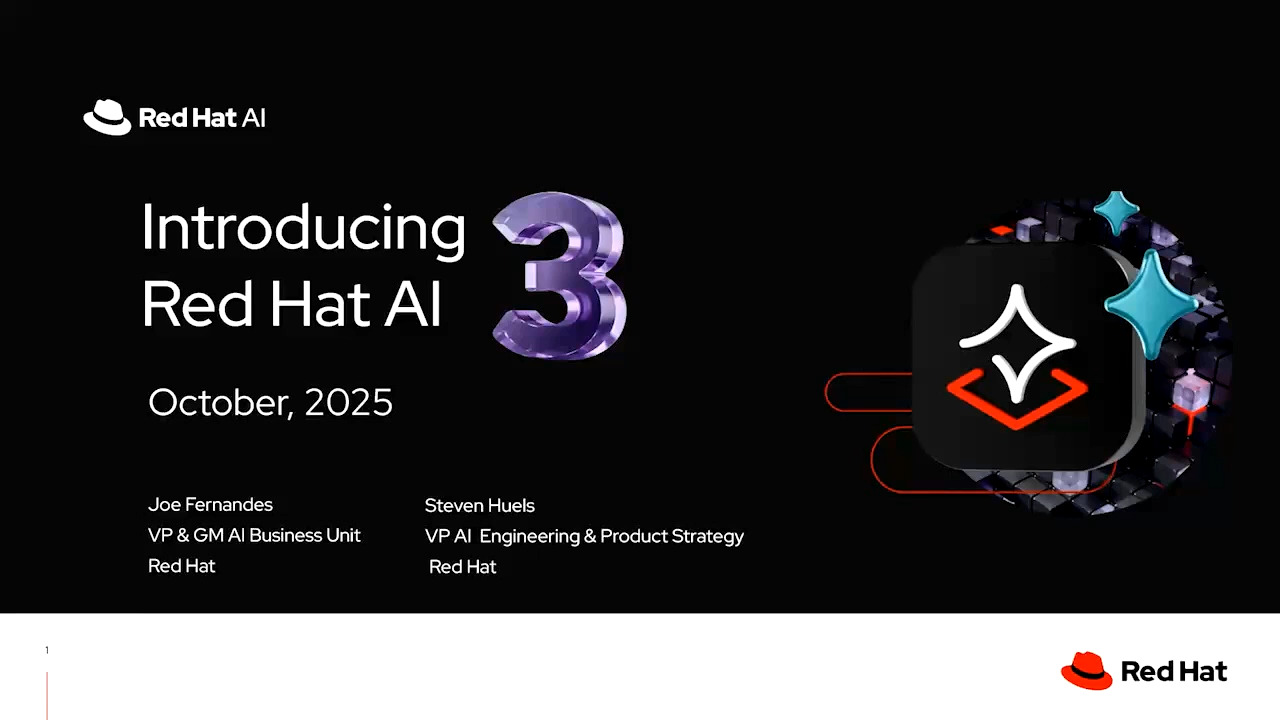 Red Hat AI

Introducing Red Hat AI 3

October, 2025

Joe Fernandes
VP & GM AI Business Unit
Red Hat

Steven Huels
VP AI Engineering & Product Strategy
Red Hat

1

Red Hat